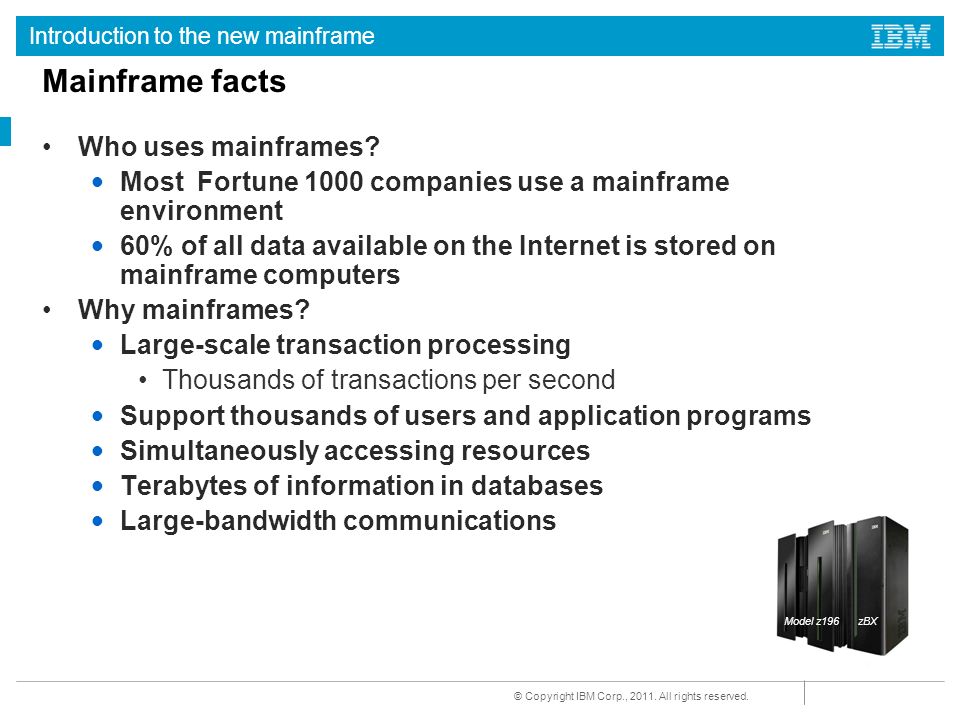 Introduction to the new mainframe

IBM

Mainframe facts

• Who uses mainframes?
 • Most Fortune 1000 companies use a mainframe environment
 • 60% of all data available on the Internet is stored on mainframe computers
• Why mainframes?
 • Large-scale transaction processing
  • Thousands of transactions per second
 • Support thousands of users and application programs
 • Simultaneously accessing resources
 • Terabytes of information in databases
 • Large-bandwidth communications

Model z196 zBX

© Copyright IBM Corp., 2011. All rights reserved.